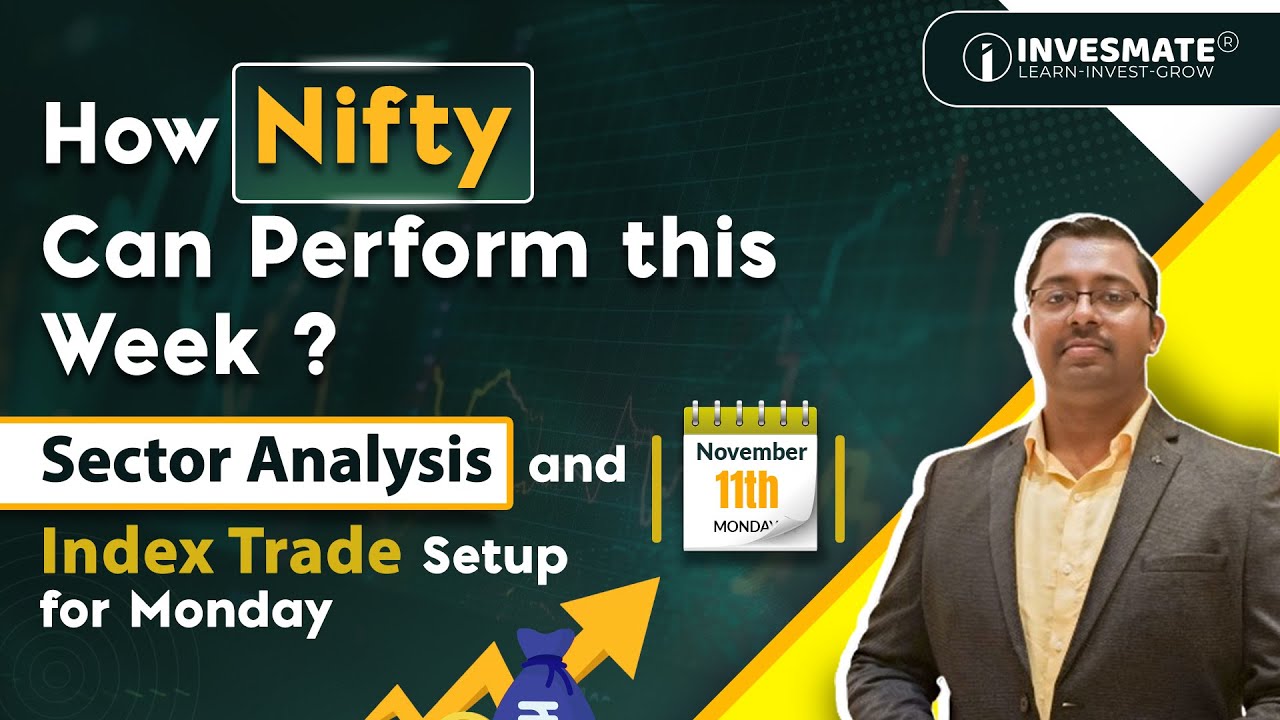 INVESMATE®
LEARN-INVEST-GROW

How Nifty Can Perform this Week ?

Sector Analysis and

November
11th
MONDAY

Index Trade Setup for Monday